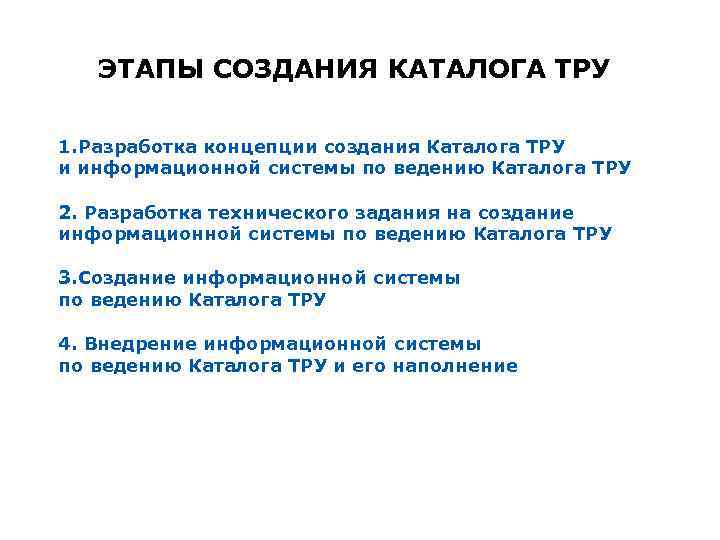 ЭТАПЫ СОЗДАНИЯ КАТАЛОГА ТРУ

1.Разработка концепции создания Каталога ТРУ и информационной системы по ведению Каталога ТРУ

2. Разработка технического задания на создание информационной системы по ведению Каталога ТРУ

3.Создание информационной системы по ведению Каталога ТРУ

4. Внедрение информационной системы по ведению Каталога ТРУ и его наполнение